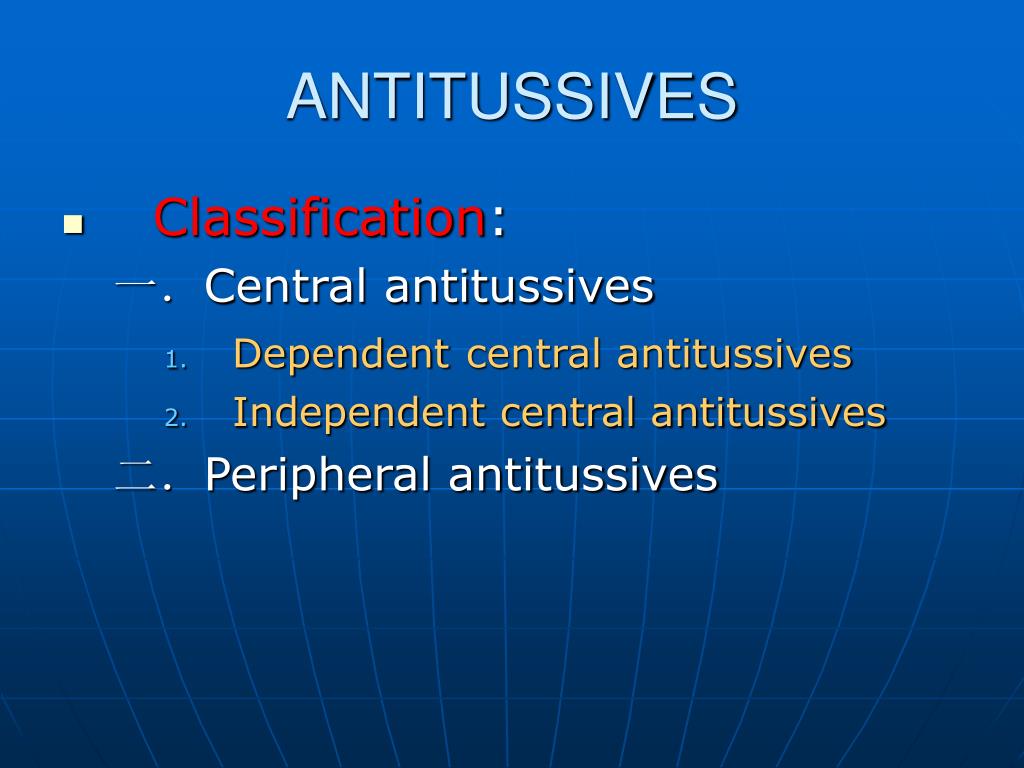 ANTITUSSIVES

Classification:

一. Central antitussives

1. Dependent central antitussives
2. Independent central antitussives

二. Peripheral antitussives